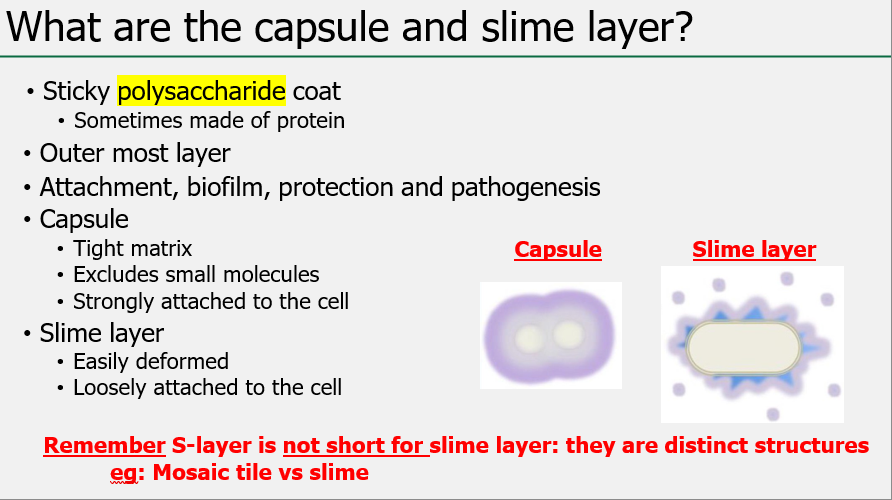 What are the capsule and slime layer?

• Sticky polysaccharide coat
  • Sometimes made of protein
• Outer most layer
• Attachment, biofilm, protection and pathogenesis
• Capsule
  • Tight matrix
  • Excludes small molecules
  • Strongly attached to the cell
• Slime layer
  • Easily deformed
  • Loosely attached to the cell

Capsule

Slime layer

Remember S-layer is not short for slime layer: they are distinct structures
eg: Mosaic tile vs slime